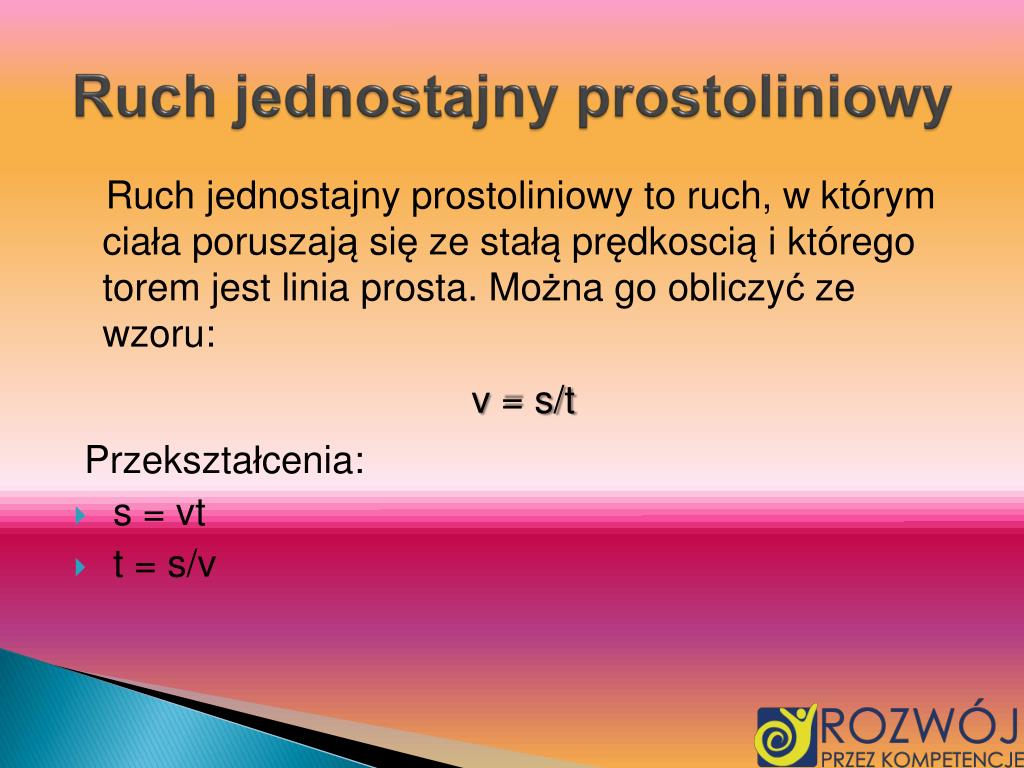 Ruch jednostajny prostoliniowy

Ruch jednostajny prostoliniowy to ruch, w którym ciała poruszają się ze stałą prędkoscią i którego torem jest linia prosta. Można go obliczyć ze wzoru:

$v = s/t$

Przekształcenia:

$s = vt$

$t = s/v$

ROZWÓJ
PRZEZ KOMPETENCJE